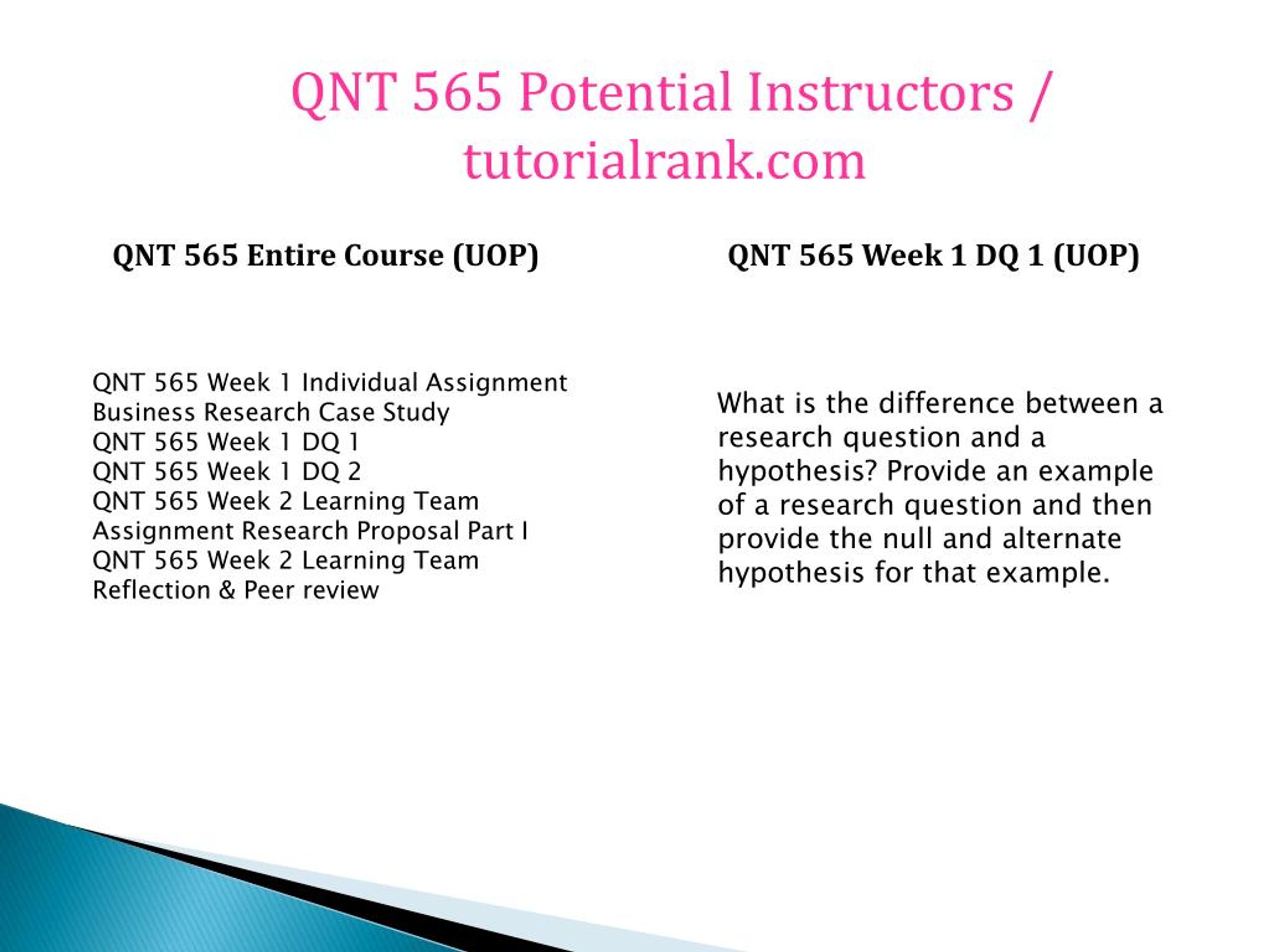 QNT 565 Potential Instructors / tutorialrank.com

QNT 565 Entire Course (UOP)

QNT 565 Week 1 Individual Assignment Business Research Case Study
QNT 565 Week 1 DQ 1
QNT 565 Week 1 DQ 2
QNT 565 Week 2 Learning Team Assignment Research Proposal Part I
QNT 565 Week 2 Learning Team Reflection & Peer review

QNT 565 Week 1 DQ 1 (UOP)

What is the difference between a research question and a hypothesis? Provide an example of a research question and then provide the null and alternate hypothesis for that example.